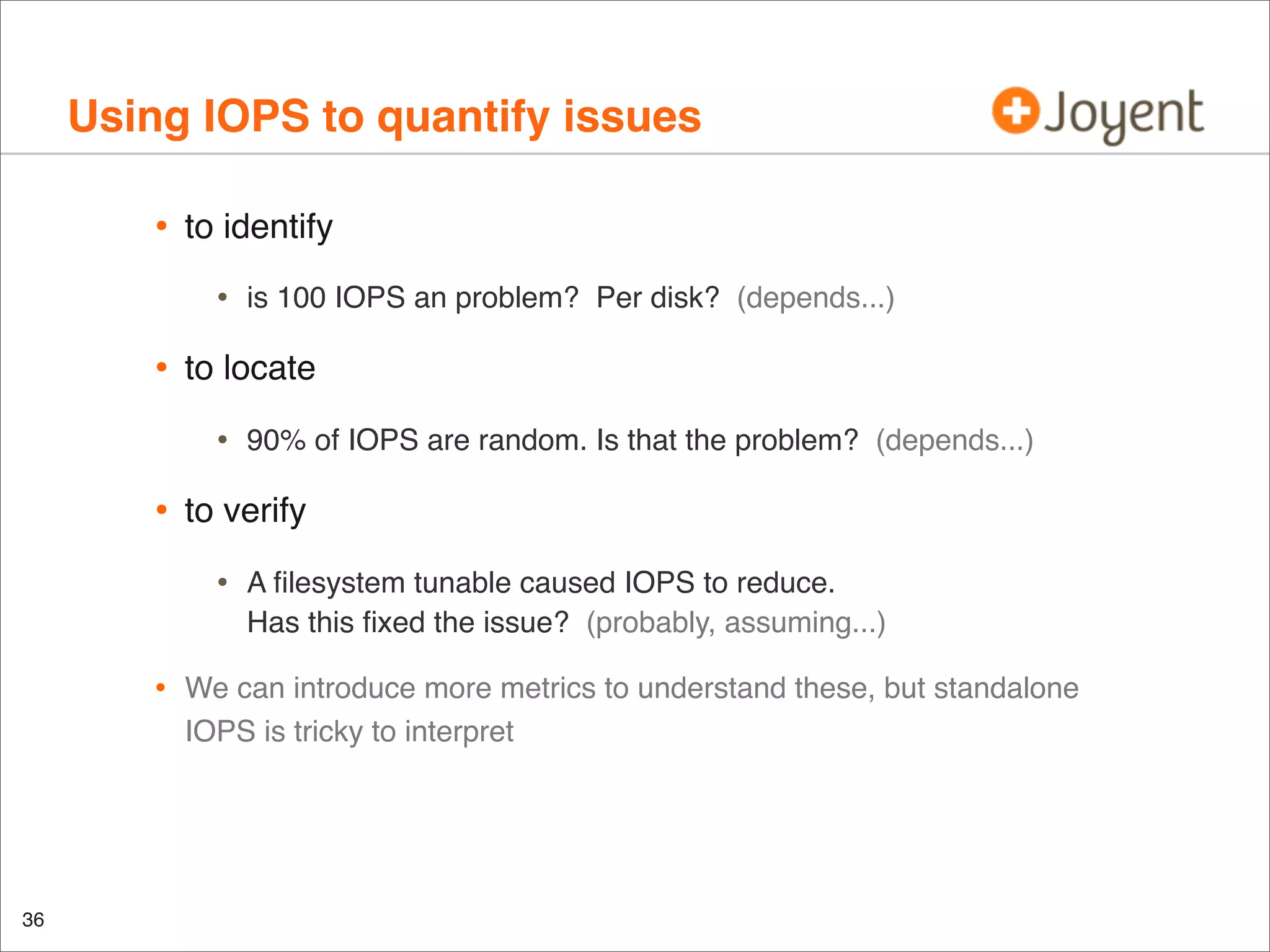 Using IOPS to quantify issues

Joyent

• to identify

• is 100 IOPS an problem? Per disk? (depends...)

• to locate

• 90% of IOPS are random. Is that the problem? (depends...)

• to verify

• A filesystem tunable caused IOPS to reduce.
Has this fixed the issue? (probably, assuming...)

• We can introduce more metrics to understand these, but standalone IOPS is tricky to interpret

36